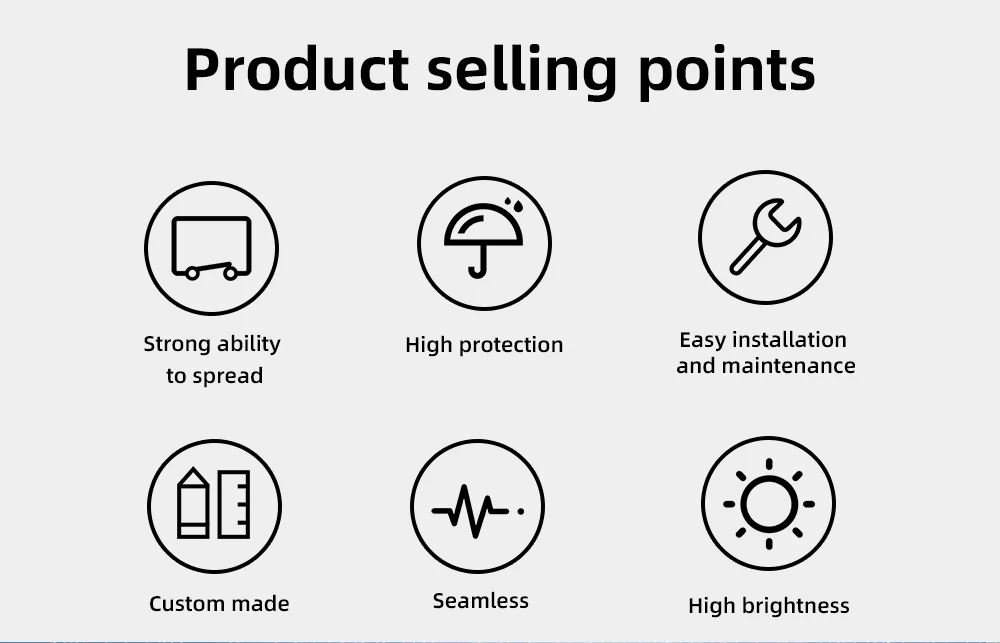 Product selling points

Strong ability to spread

High protection

Easy installation and maintenance

Custom made

Seamless

High brightness